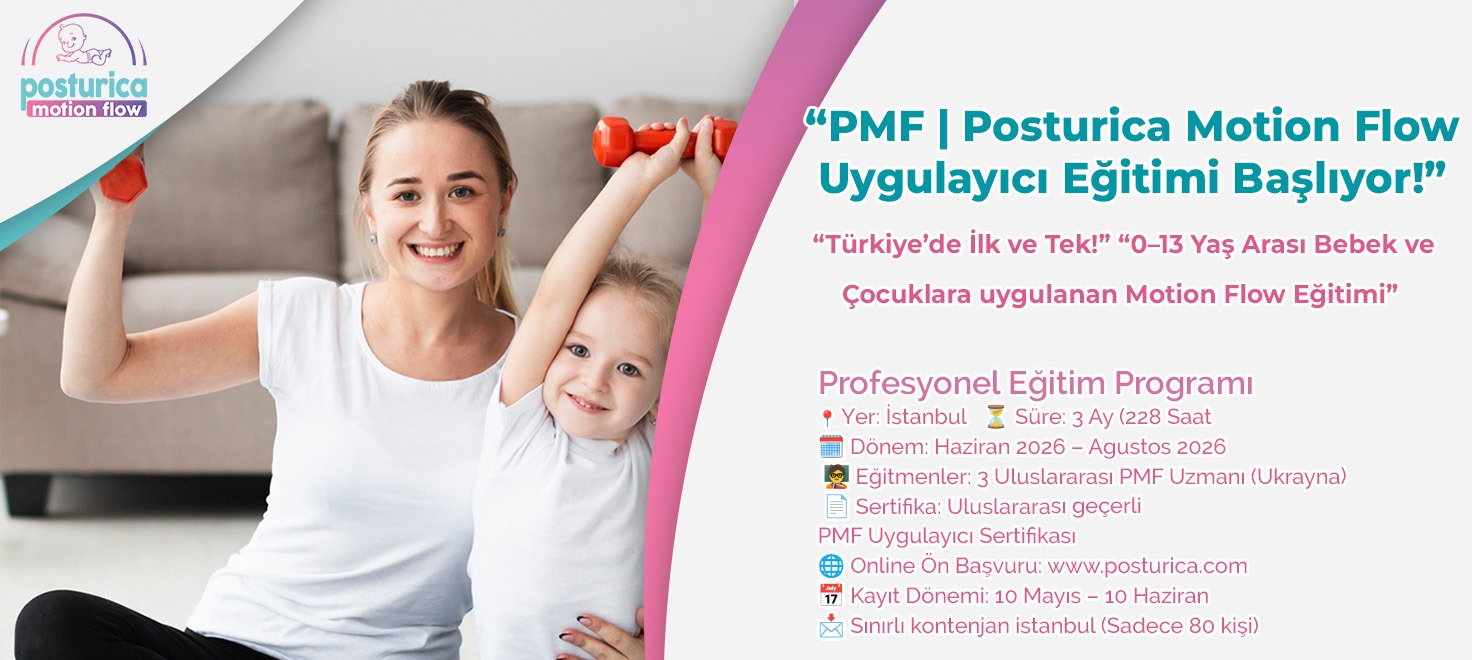 posturica
motion flow

“PMF | Posturica Motion Flow Uygulayıcı Eğitimi Başlıyor!”

“Türkiye’de İlk ve Tek!” “0–13 Yaş Arası Bebek ve Çocuklara uygulanan Motion Flow Eğitimi”

Profesyonel Eğitim Programı
📍 Yer: İstanbul ⏳ Süre: 3 Ay (228 Saat
🗓️ Dönem: Haziran 2026 – Agustos 2026
🧑‍🏫 Eğitmenler: 3 Uluslararası PMF Uzmanı (Ukrayna)
📄 Sertifika: Uluslararası geçerli PMF Uygulayıcı Sertifikası
🌐 Online Ön Başvuru: www.posturica.com
📅 Kayıt Dönemi: 10 Mayıs – 10 Haziran
📩 Sınırlı kontenjan istanbul (Sadece 80 kişi)